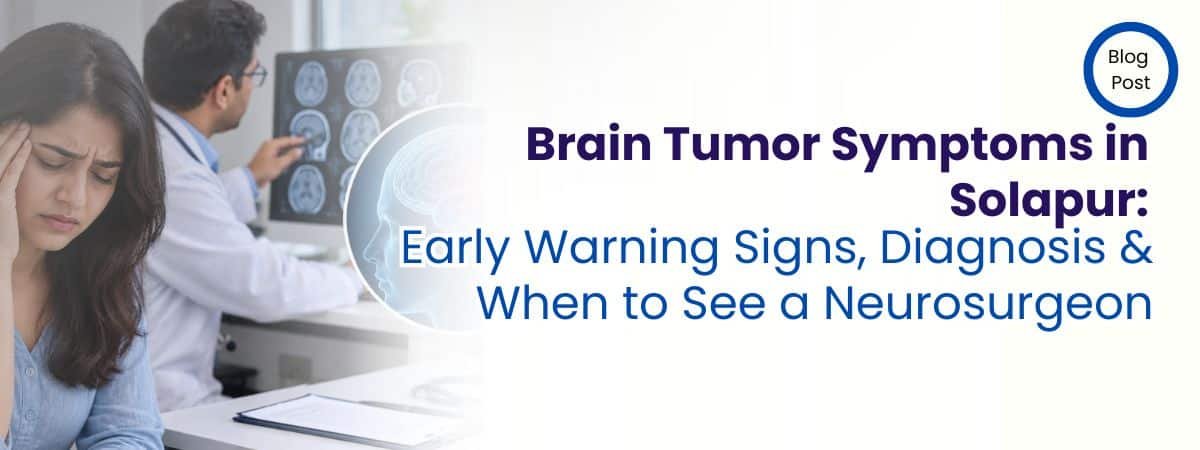 Blog Post

Brain Tumor Symptoms in Solapur:
Early Warning Signs, Diagnosis & When to See a Neurosurgeon